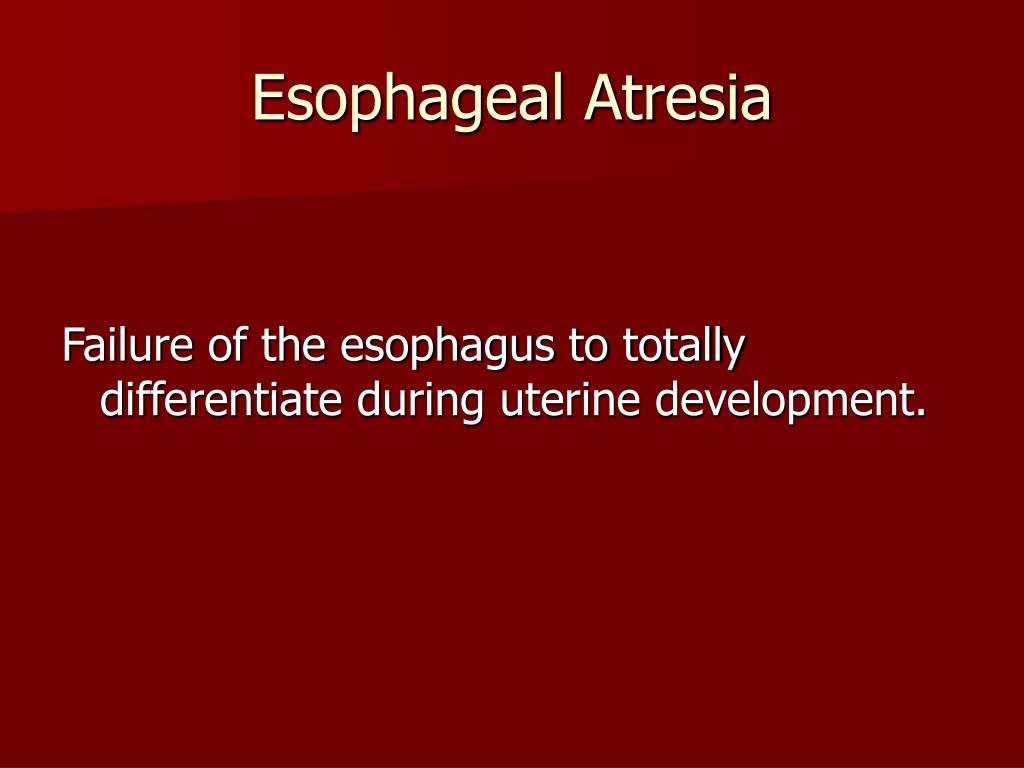 Esophageal Atresia

Failure of the esophagus to totally differentiate during uterine development.